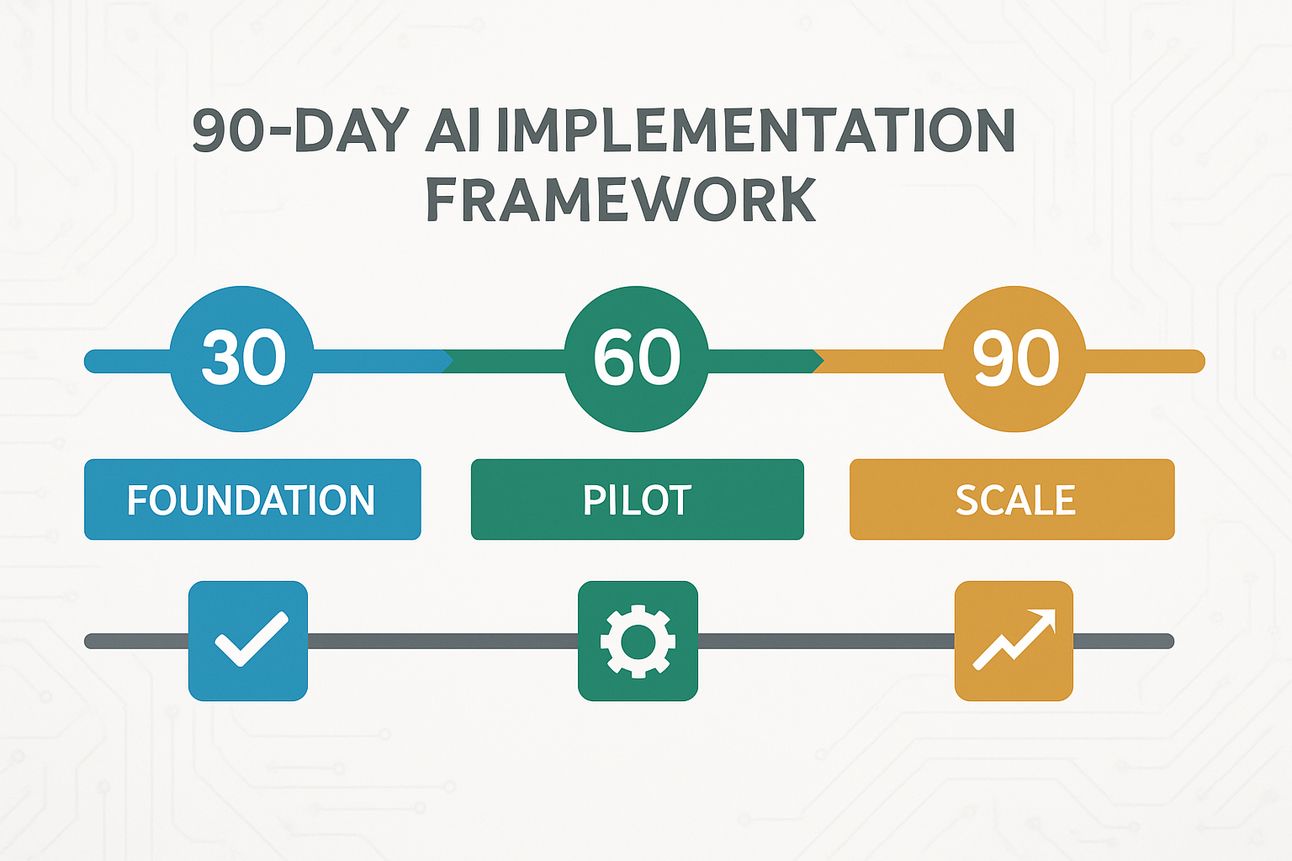 90-DAY AI IMPLEMENTATION FRAMEWORK

30

60

90

FOUNDATION

PILOT

SCALE